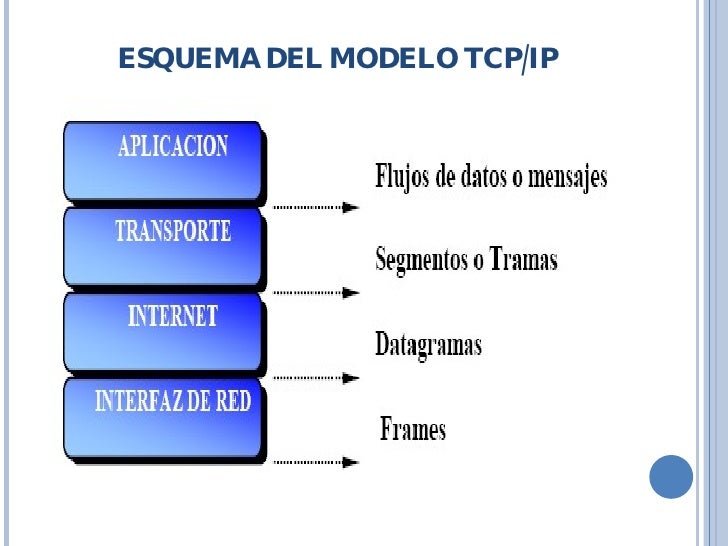 ESQUEMA DEL MODELO TCP/IP

APLICACION

TRANSPORTE

INTERNET

INTERFAZ DE RED

Flujos de datos o mensajes

Segmentos o Tramas

Datagramas

Frames